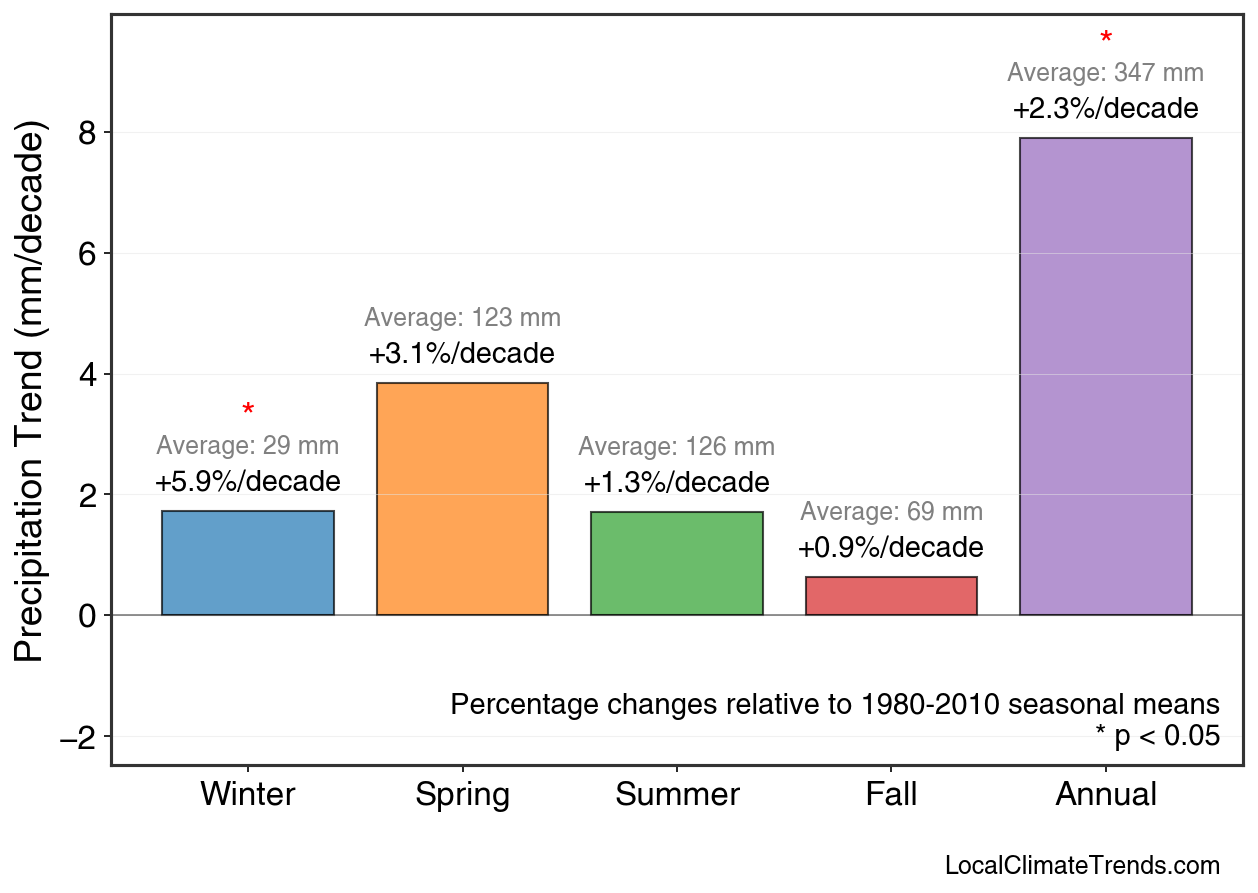 Precipitation Trend (mm/decade)

8
6
4
2
0
−2

*
Average: 29 mm
+5.9%/decade

Average: 123 mm
+3.1%/decade

Average: 126 mm
+1.3%/decade

Average: 69 mm
+0.9%/decade

*
Average: 347 mm
+2.3%/decade

Percentage changes relative to 1980-2010 seasonal means
* p < 0.05

Winter Spring Summer Fall Annual

LocalClimateTrends.com